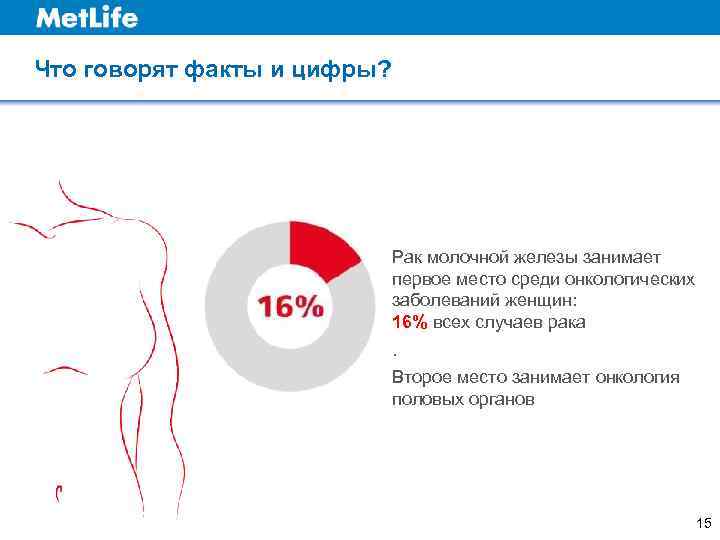 MetLife

Что говорят факты и цифры?

16%

Рак молочной железы занимает первое место среди онкологических заболеваний женщин:
16% всех случаев рака

.

Второе место занимает онкология половых органов

15